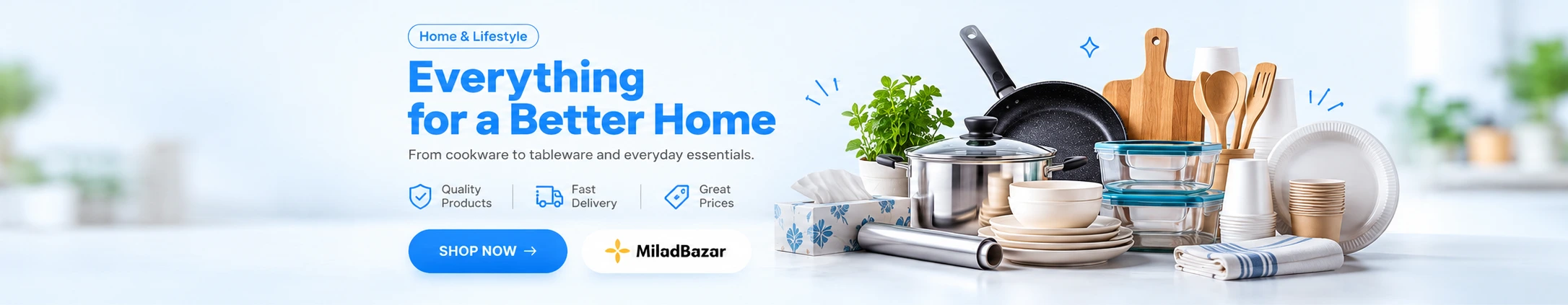 Home & Lifestyle

Everything for a Better Home

From cookware to tableware and everyday essentials.

Quality Products

Fast Delivery

Great Prices

SHOP NOW →

MiladBazar